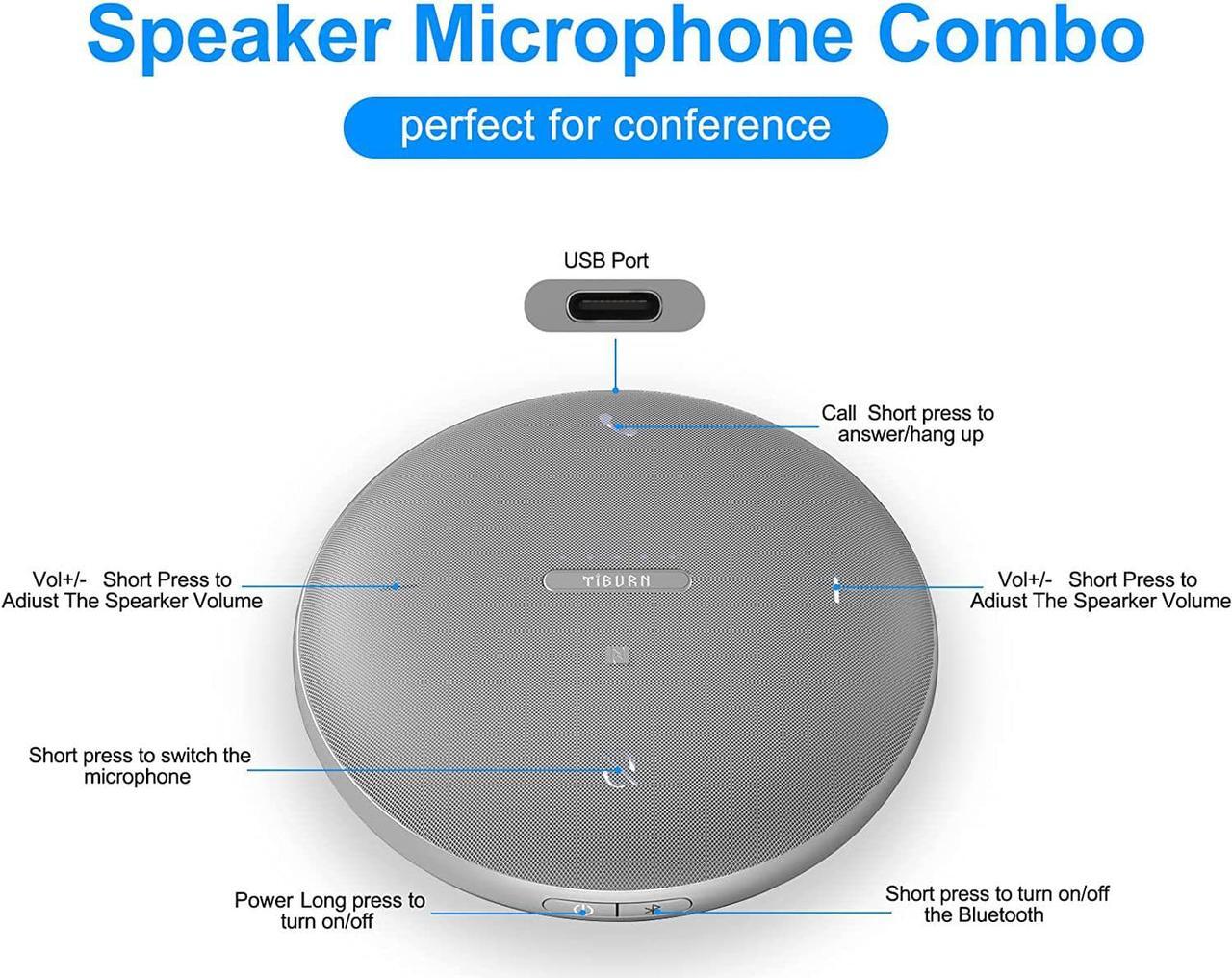 Speaker Microphone Combo

perfect for conference

USB Port

Call Short press to answer/hang up

Vol+/- Short Press to Adiust The Spearker Volume

TIBURN

Vol+/- Short Press to Adiust The Spearker Volume

Short press to switch the microphone

Power Long press to turn on/off

Short press to turn on/off the Bluetooth